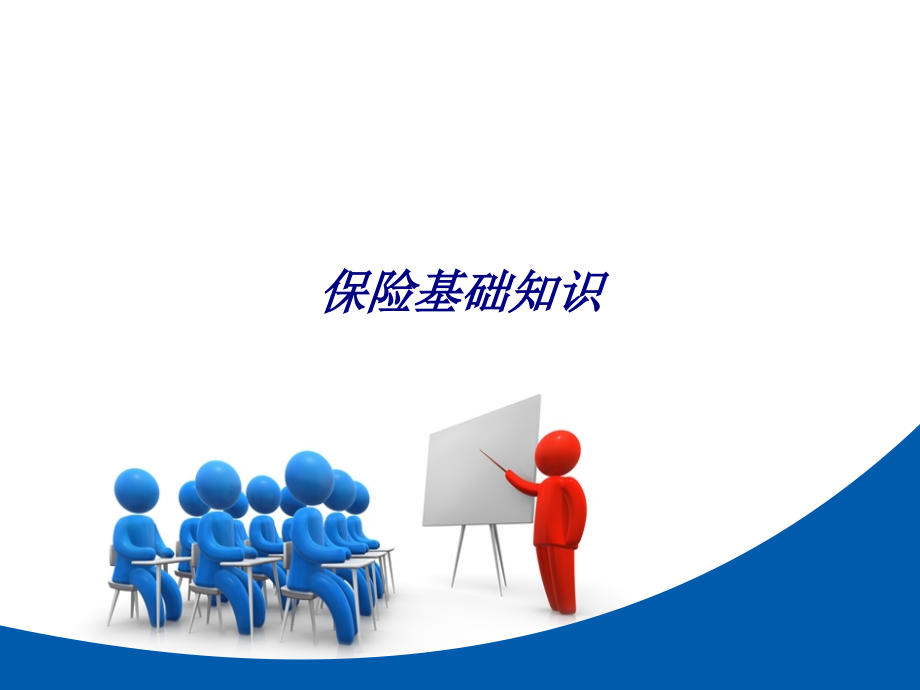 保险基础知识